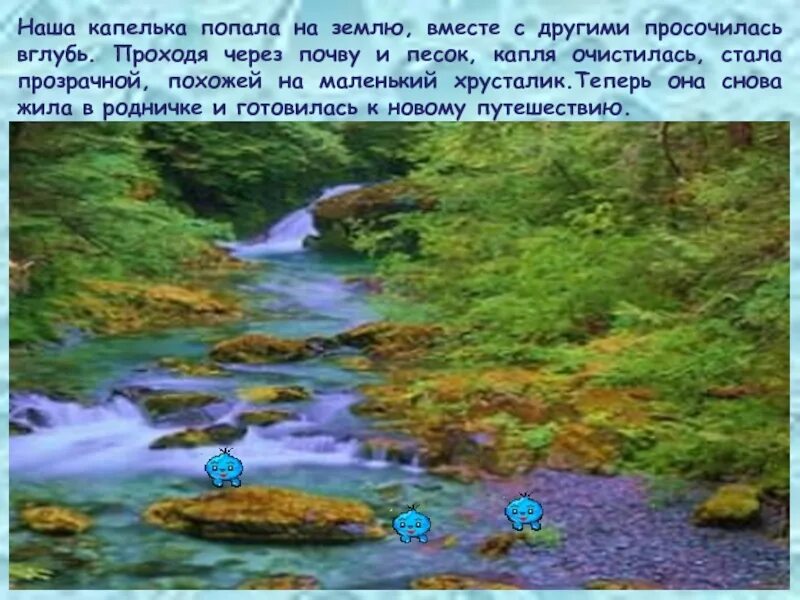 Наша капелька попала на землю, вместе с другими просочилась вглубь. Проходя через почву и песок, капля очистилась, стала прозрачной, похожей на маленький хрусталик.Теперь она снова жила в родничке и готовилась к новому путешествию.